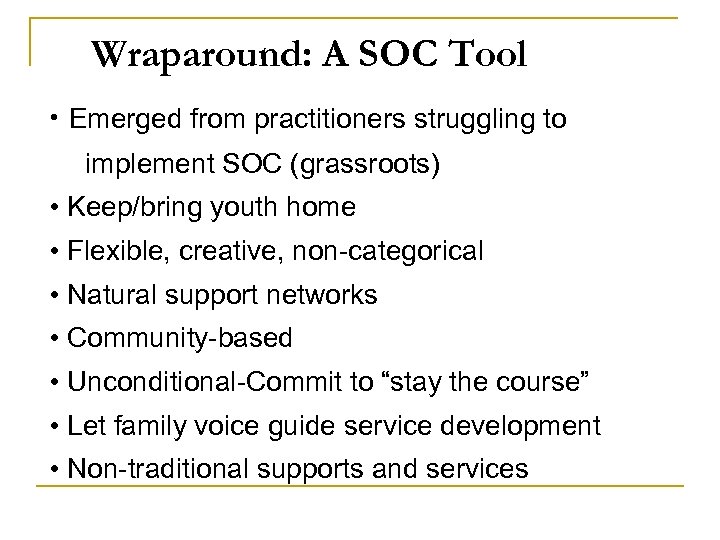 Wraparound: A SOC Tool

• Emerged from practitioners struggling to implement SOC (grassroots)
• Keep/bring youth home
• Flexible, creative, non-categorical
• Natural support networks
• Community-based
• Unconditional-Commit to “stay the course”
• Let family voice guide service development
• Non-traditional supports and services